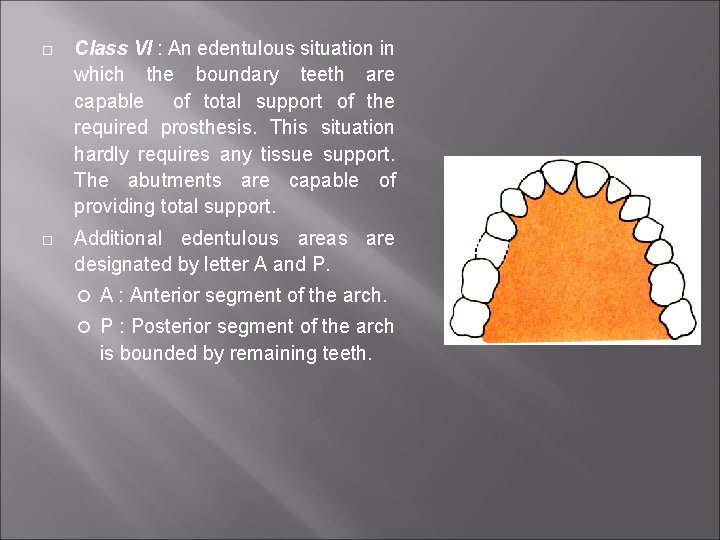 □ Class VI : An edentulous situation in which the boundary teeth are capable of total support of the required prosthesis. This situation hardly requires any tissue support. The abutments are capable of providing total support.

□ Additional edentulous areas are designated by letter A and P.

○ A : Anterior segment of the arch.

○ P : Posterior segment of the arch is bounded by remaining teeth.